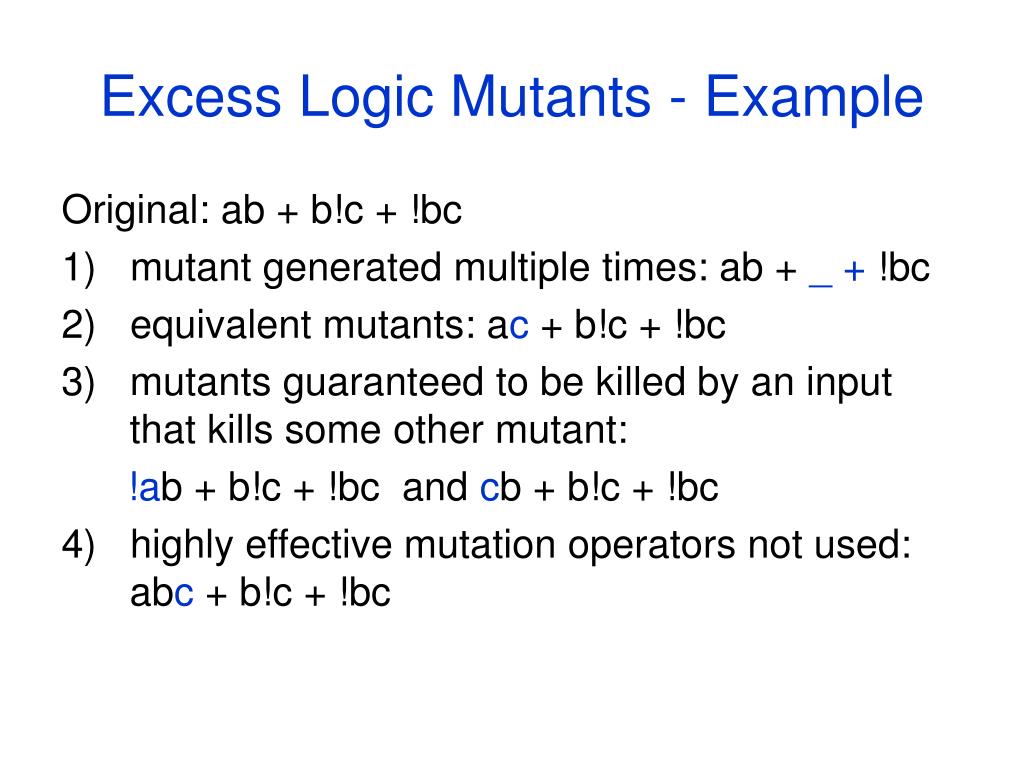 Excess Logic Mutants - Example

Original: ab + b!c + !bc

1) mutant generated multiple times: ab + _ + !bc

2) equivalent mutants: ac + b!c + !bc

3) mutants guaranteed to be killed by an input that kills some other mutant:

!ab + b!c + !bc and cb + b!c + !bc

4) highly effective mutation operators not used: abc + b!c + !bc